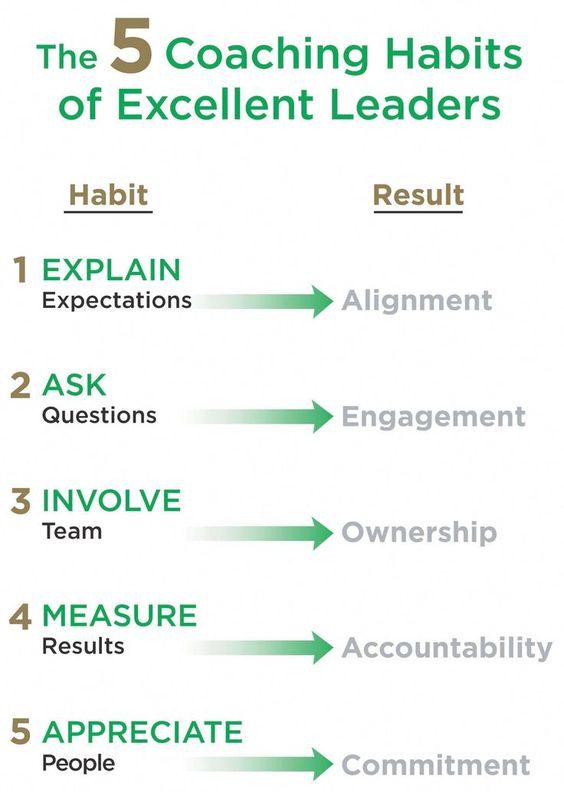 The 5 Coaching Habits of Excellent Leaders

Habit

Result

1 EXPLAIN
Expectations
Alignment

2 ASK
Questions
Engagement

3 INVOLVE
Team
Ownership

4 MEASURE
Results
Accountability

5 APPRECIATE
People
Commitment